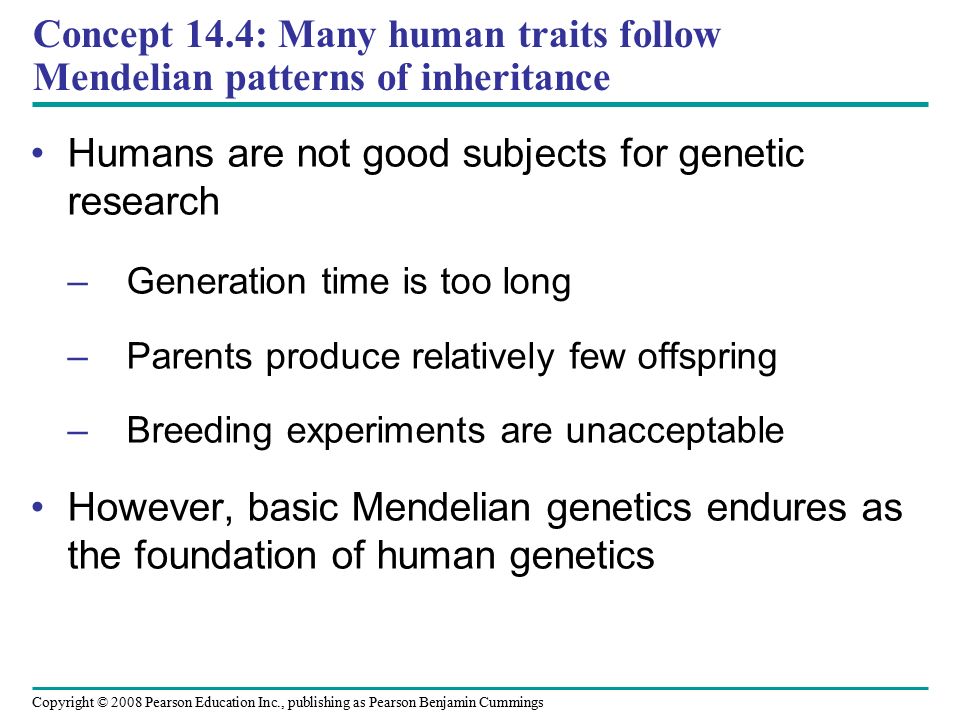 Concept 14.4: Many human traits follow Mendelian patterns of inheritance

• Humans are not good subjects for genetic research

– Generation time is too long

– Parents produce relatively few offspring

– Breeding experiments are unacceptable

• However, basic Mendelian genetics endures as the foundation of human genetics

Copyright © 2008 Pearson Education Inc., publishing as Pearson Benjamin Cummings